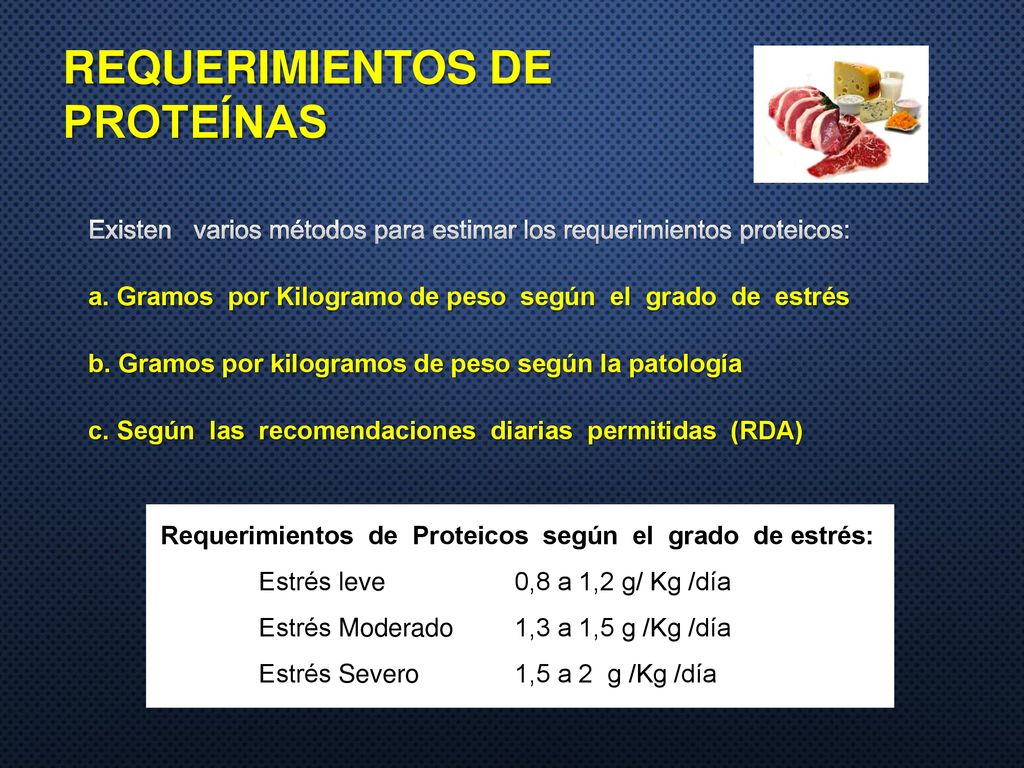 REQUERIMIENTOS DE PROTEÍNAS

Existen varios métodos para estimar los requerimientos proteicos:

a. Gramos por Kilogramo de peso según el grado de estrés

b. Gramos por kilogramos de peso según la patología

c. Según las recomendaciones diarias permitidas (RDA)

Requerimientos de Proteicos según el grado de estrés:

| | |
|---|---|
| Estrés leve | 0,8 a 1,2 g/ Kg /día |
| Estrés Moderado | 1,3 a 1,5 g /Kg /día |
| Estrés Severo | 1,5 a 2 g /Kg /día |